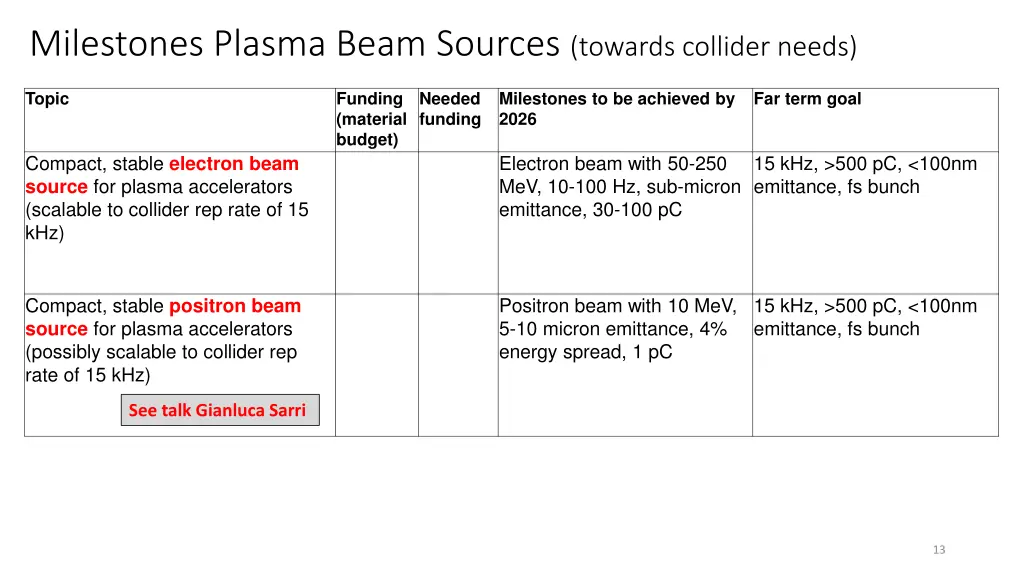 Milestones Plasma Beam Sources (towards collider needs)

| Topic | Funding (material budget) | Needed funding | Milestones to be achieved by 2026 | Far term goal |
|---|---|---|---|---|
| Compact, stable electron beam source for plasma accelerators (scalable to collider rep rate of 15 kHz) | | | Electron beam with 50-250 MeV, 10-100 Hz, sub-micron emittance, 30-100 pC | 15 kHz, >500 pC, <100nm emittance, fs bunch |
| Compact, stable positron beam source for plasma accelerators (possibly scalable to collider rep rate of 15 kHz) See talk Gianluca Sarri | | | Positron beam with 10 MeV, 5-10 micron emittance, 4% energy spread, 1 pC | 15 kHz, >500 pC, <100nm emittance, fs bunch |

13